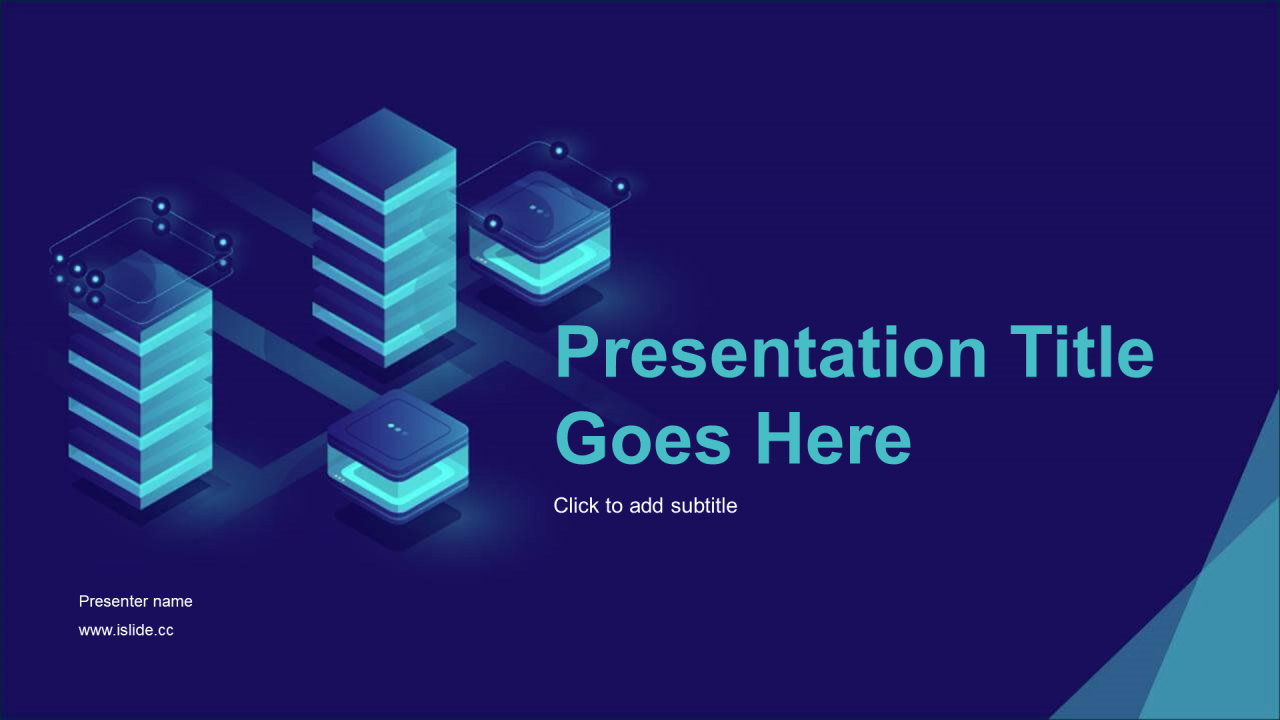 Presentation Title Goes Here

Click to add subtitle

Presenter name

www.islide.cc